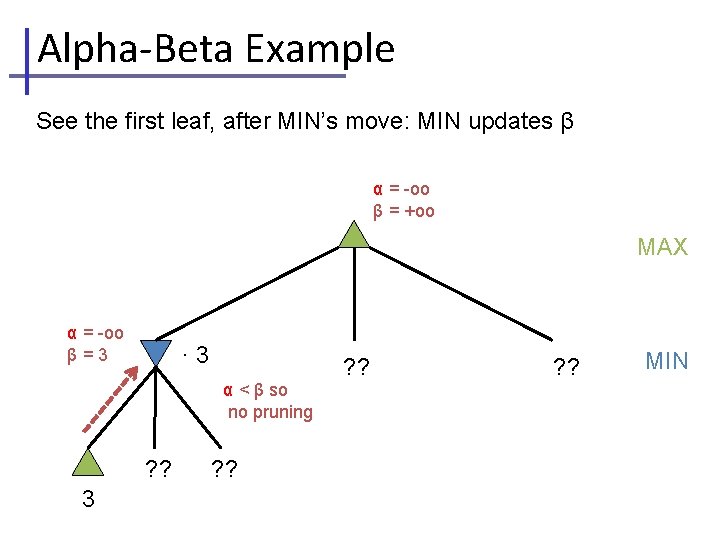 Alpha-Beta Example

See the first leaf, after MIN's move: MIN updates β

α = -oo
β = +oo

MAX

α = -oo
β = 3

· 3

??

??

MIN

α < β so no pruning

??

??

3